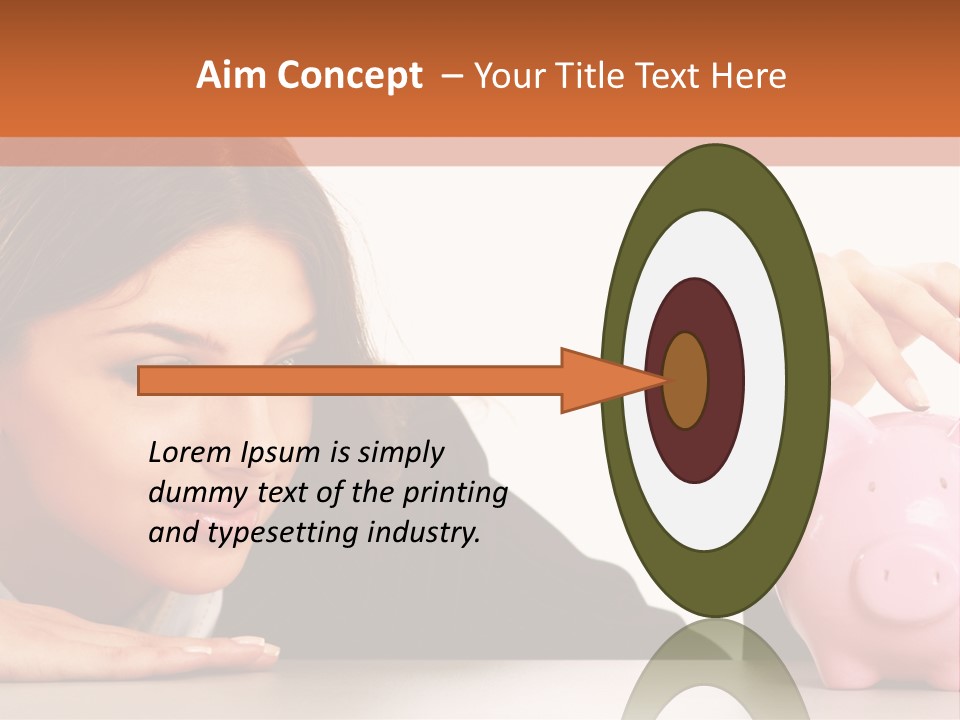 Aim Concept – Your Title Text Here

Lorem Ipsum is simply dummy text of the printing and typesetting industry.